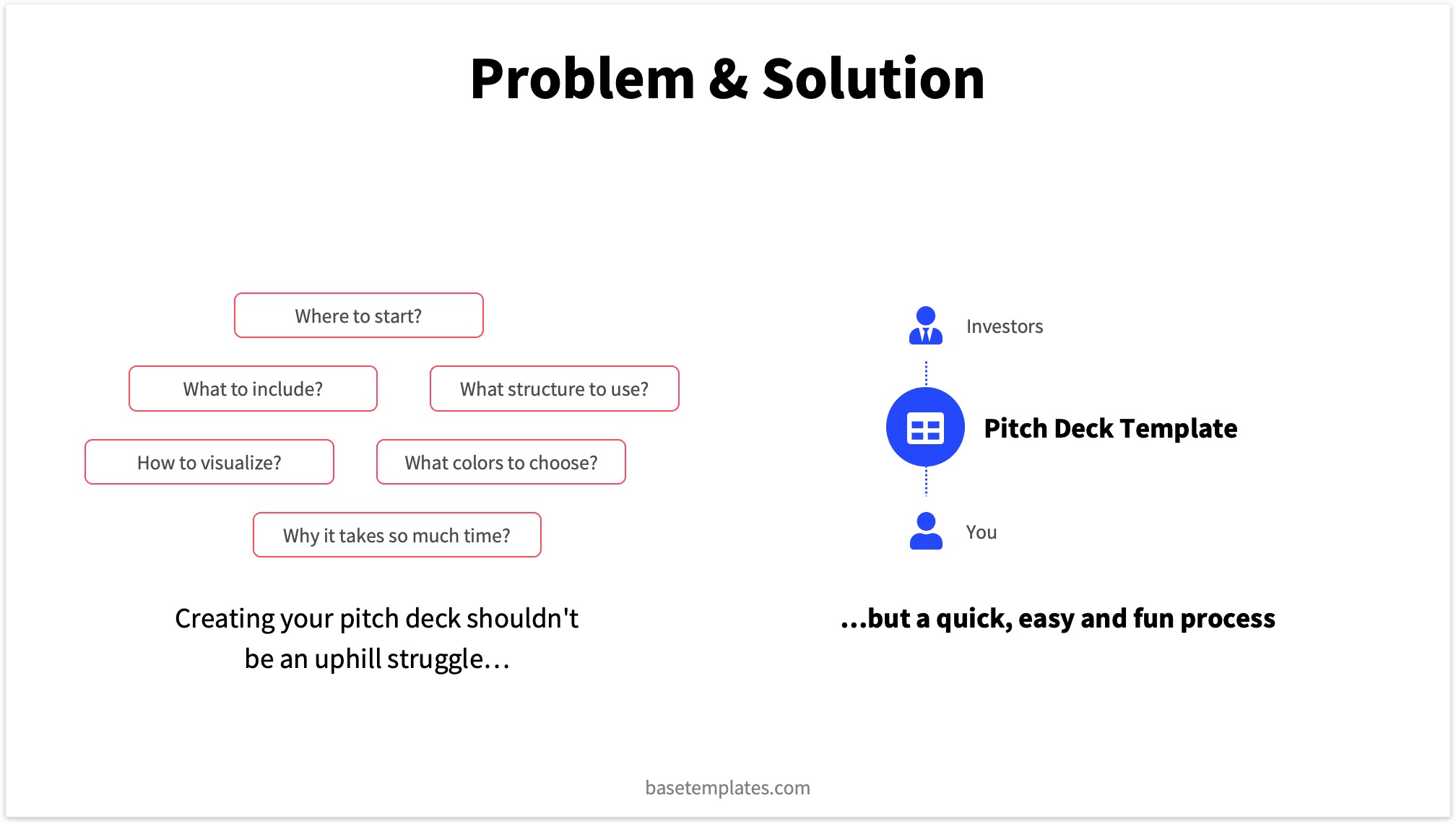 Problem & Solution

Where to start?

What to include?

What structure to use?

How to visualize?

What colors to choose?

Why it takes so much time?

Creating your pitch deck shouldn't be an uphill struggle...

Investors

Pitch Deck Template

You

...but a quick, easy and fun process

basetemplates.com